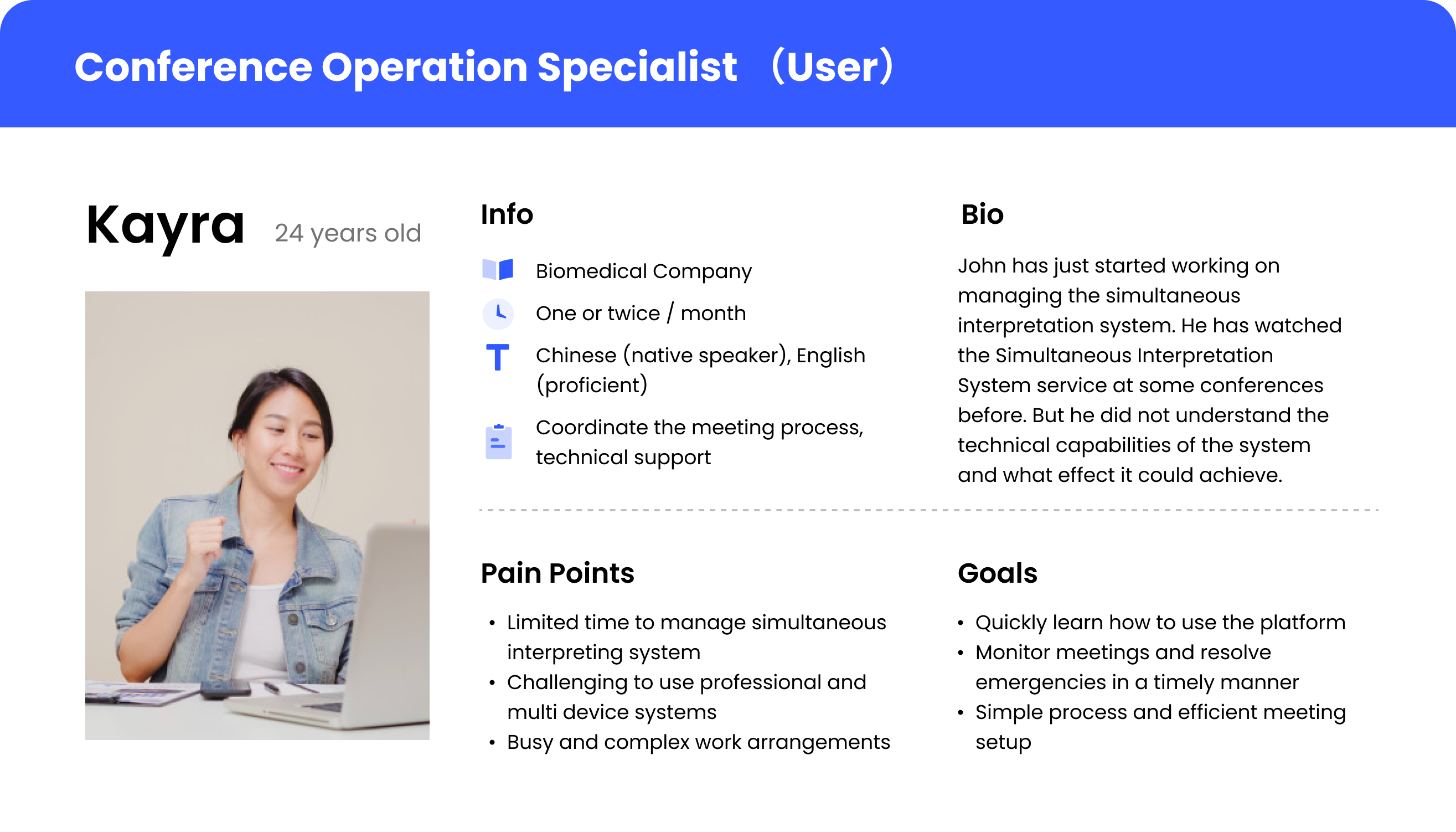 Conference Operation Specialist （User）

Kayra 24 years old

Info

Biomedical Company

One or twice / month

Chinese (native speaker), English (proficient)

Coordinate the meeting process, technical support

Bio

John has just started working on managing the simultaneous interpretation system. He has watched the Simultaneous Interpretation System service at some conferences before. But he did not understand the technical capabilities of the system and what effect it could achieve.

Pain Points

• Limited time to manage simultaneous interpreting system
• Challenging to use professional and multi device systems
• Busy and complex work arrangements

Goals

• Quickly learn how to use the platform
• Monitor meetings and resolve emergencies in a timely manner
• Simple process and efficient meeting setup